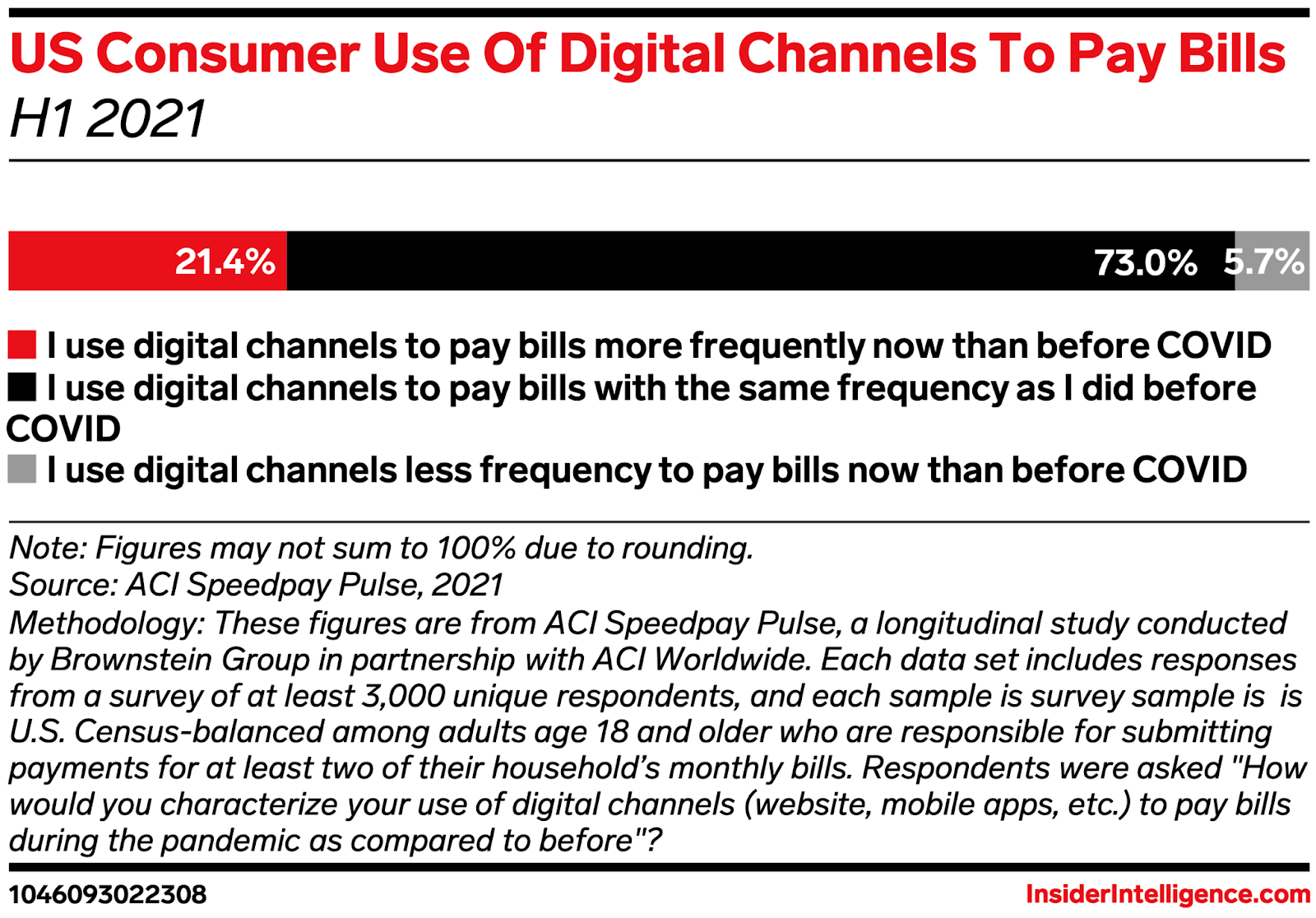 US Consumer Use Of Digital Channels To Pay Bills
H1 2021

21.4% 73.0% 5.7%

I use digital channels to pay bills more frequently now than before COVID
I use digital channels to pay bills with the same frequency as I did before COVID
I use digital channels less frequency to pay bills now than before COVID

Note: Figures may not sum to 100% due to rounding.
Source: ACI Speedpay Pulse, 2021
Methodology: These figures are from ACI Speedpay Pulse, a longitudinal study conducted by Brownstein Group in partnership with ACI Worldwide. Each data set includes responses from a survey of at least 3,000 unique respondents, and each sample is survey sample is is U.S. Census-balanced among adults age 18 and older who are responsible for submitting payments for at least two of their household's monthly bills. Respondents were asked "How would you characterize your use of digital channels (website, mobile apps, etc.) to pay bills during the pandemic as compared to before"?

1046093022308
InsiderIntelligence.com